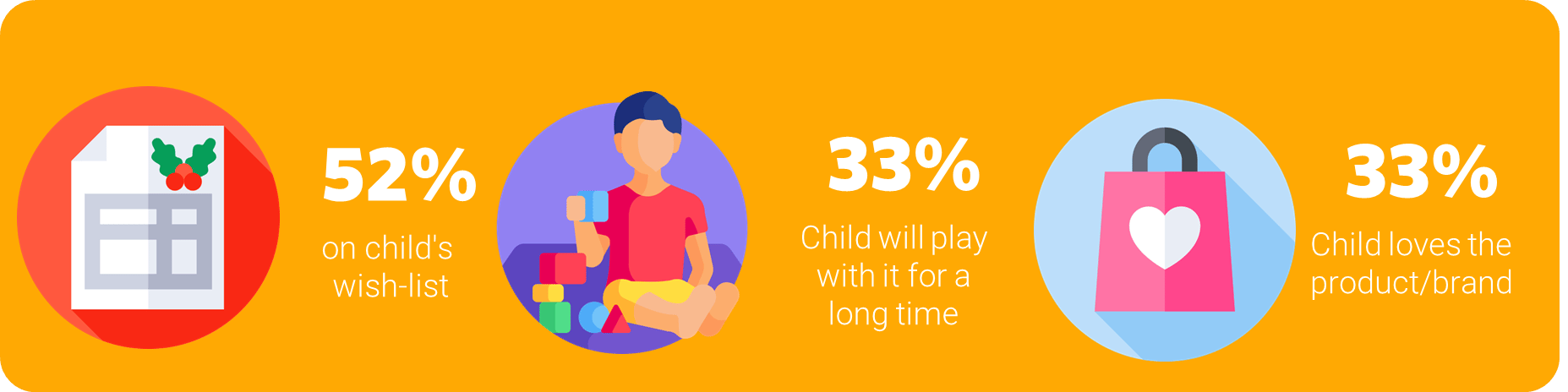 52%

on child's wish-list

33%

Child will play with it for a long time

33%

Child loves the product/brand